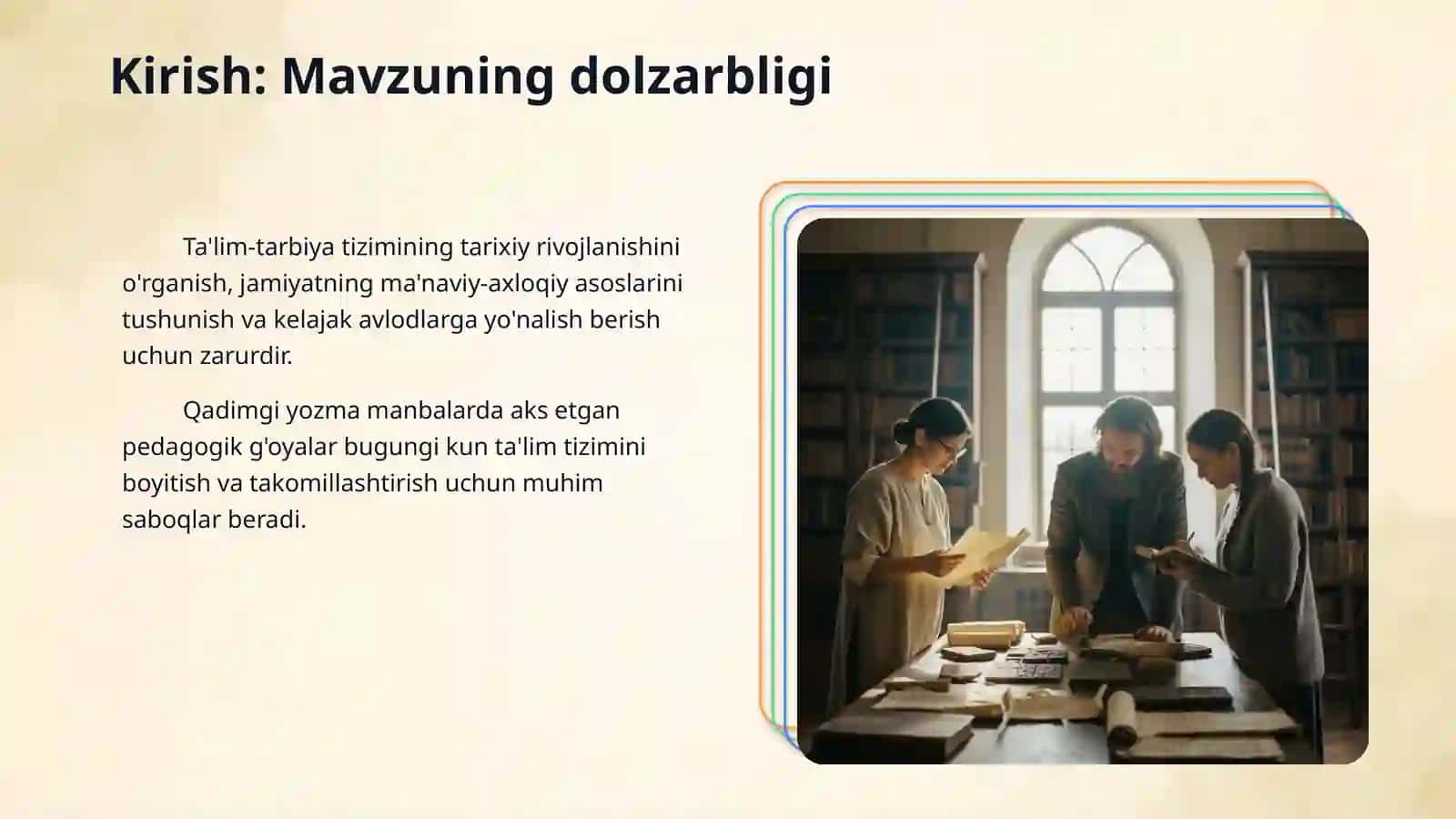 Kirish: Mavzuning dolzarbligi

Ta'lim-tarbiya tizimining tarixiy rivojlanishini o'rganish, jamiyatning ma'naviy-axloqiy asoslarini tushunish va kelajak avlodlarga yo'nalish berish uchun zarurdir.

Qadimgi yozma manbalarda aks etgan pedagogik g'oyalar bugungi kun ta'lim tizimini boyitish va takomillashtirish uchun muhim saboqlar beradi.